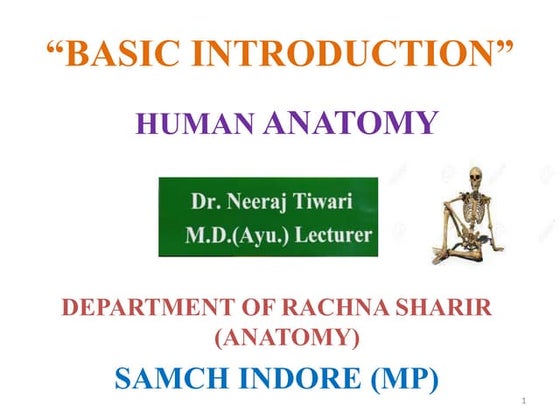 “BASIC INTRODUCTION”

HUMAN ANATOMY

Dr. Neeraj Tiwari
M.D.(Ayu.) Lecturer

DEPARTMENT OF RACHNA SHARIR
(ANATOMY)

SAMCH INDORE (MP)

1